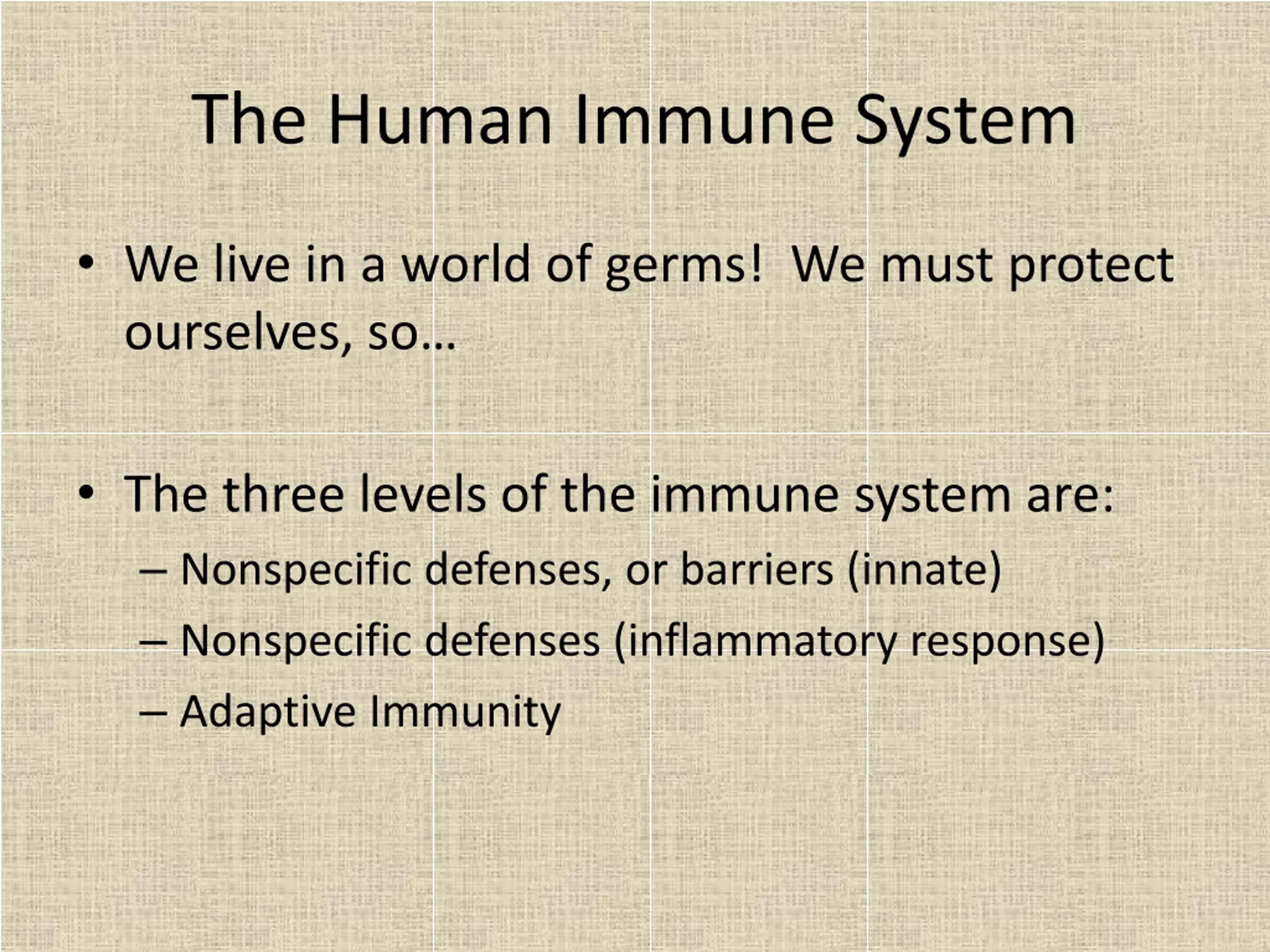 The Human Immune System

• We live in a world of germs! We must protect ourselves, so…

• The three levels of the immune system are:
– Nonspecific defenses, or barriers (innate)
– Nonspecific defenses (inflammatory response)
– Adaptive Immunity